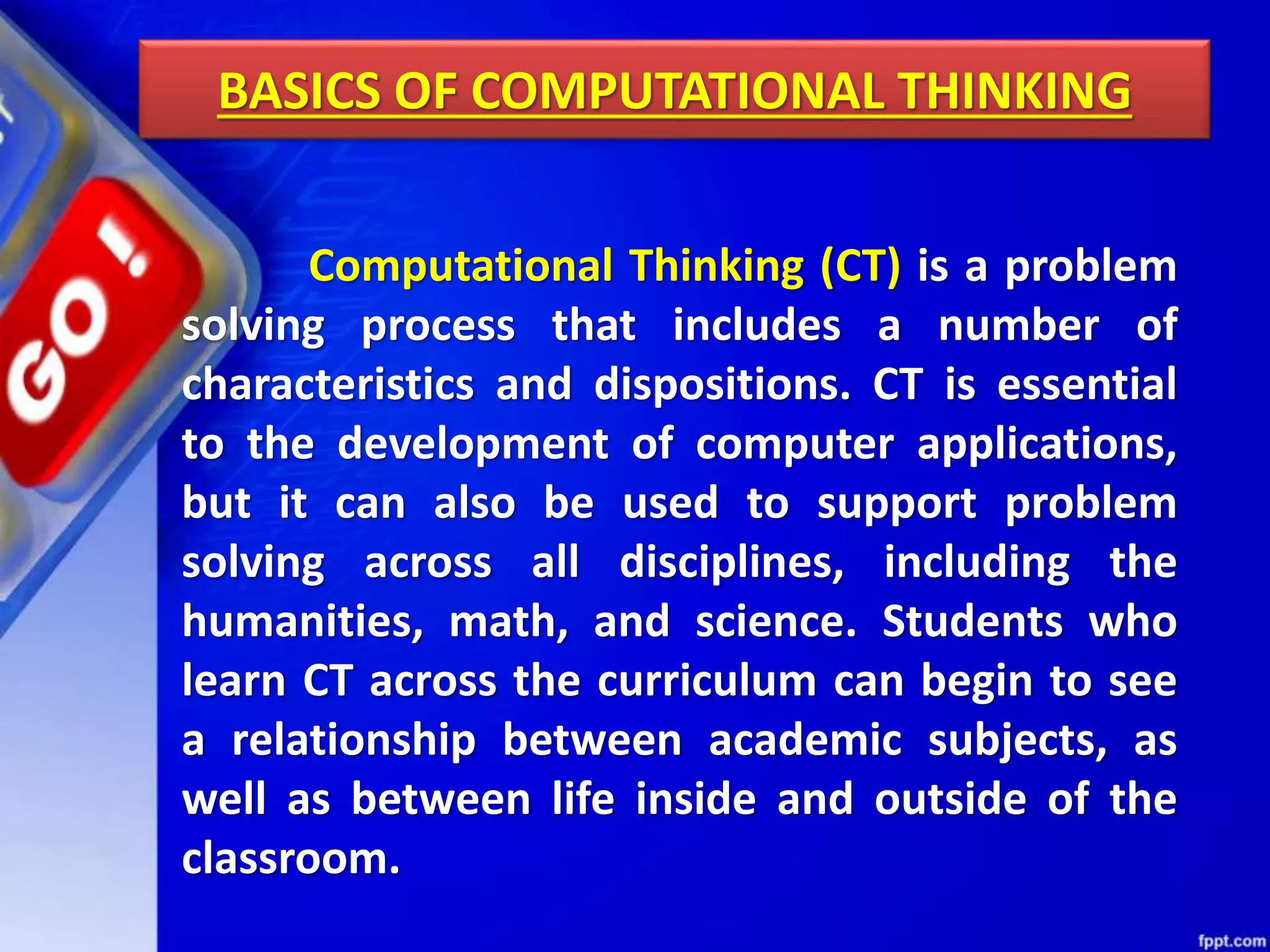 BASICS OF COMPUTATIONAL THINKING

GO!

Computational Thinking (CT) is a problem solving process that includes a number of characteristics and dispositions. CT is essential to the development of computer applications, but it can also be used to support problem solving across all disciplines, including the humanities, math, and science. Students who learn CT across the curriculum can begin to see a relationship between academic subjects, as well as between life inside and outside of the classroom.

fppt.com